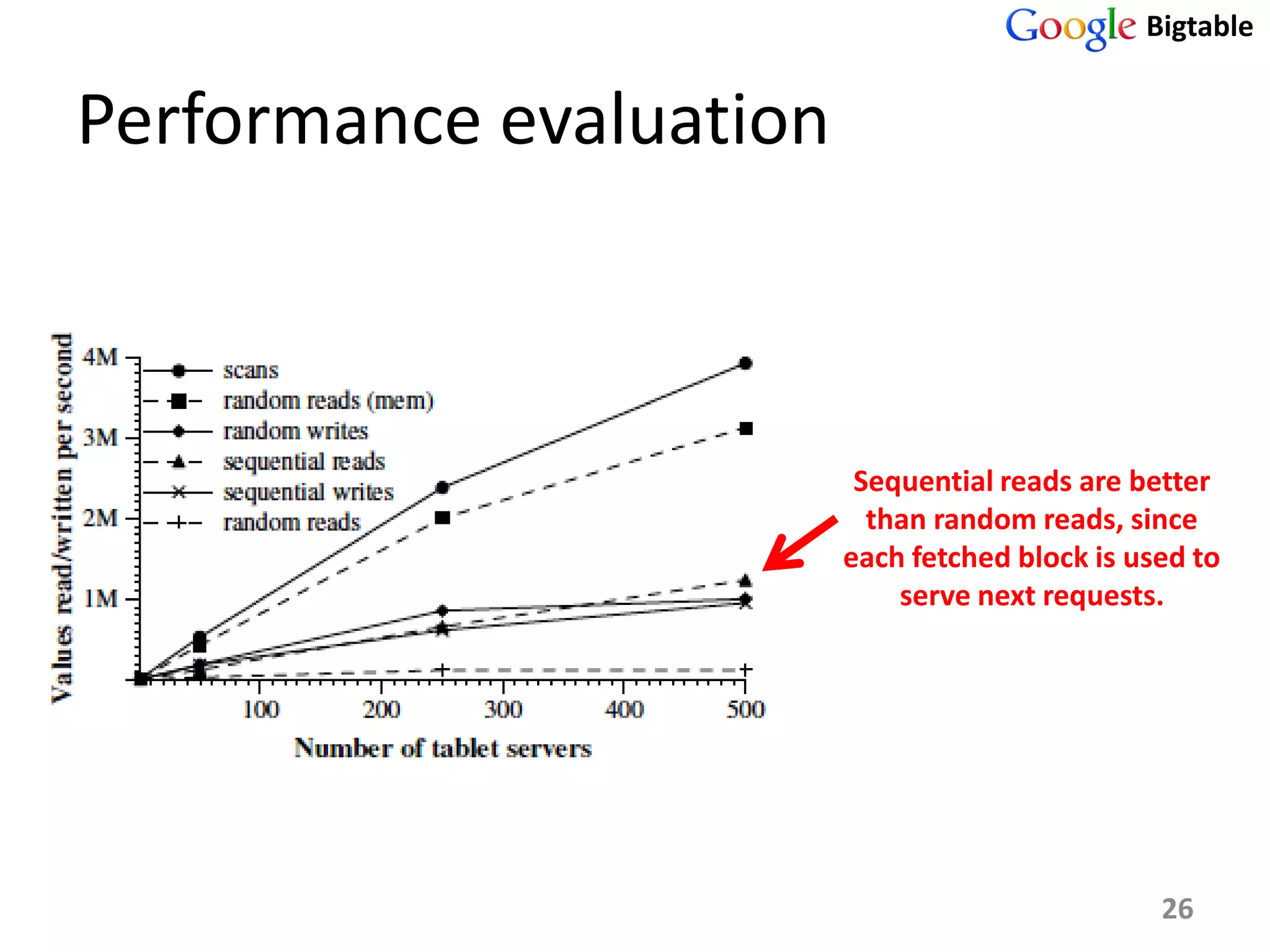 Google Bigtable

Performance evaluation

Values read/written per second

4M
3M
2M
1M

scans
random reads (mem)
random writes
sequential reads
sequential writes
random reads

100
200
300
400
500

Number of tablet servers

Sequential reads are better than random reads, since each fetched block is used to serve next requests.

26